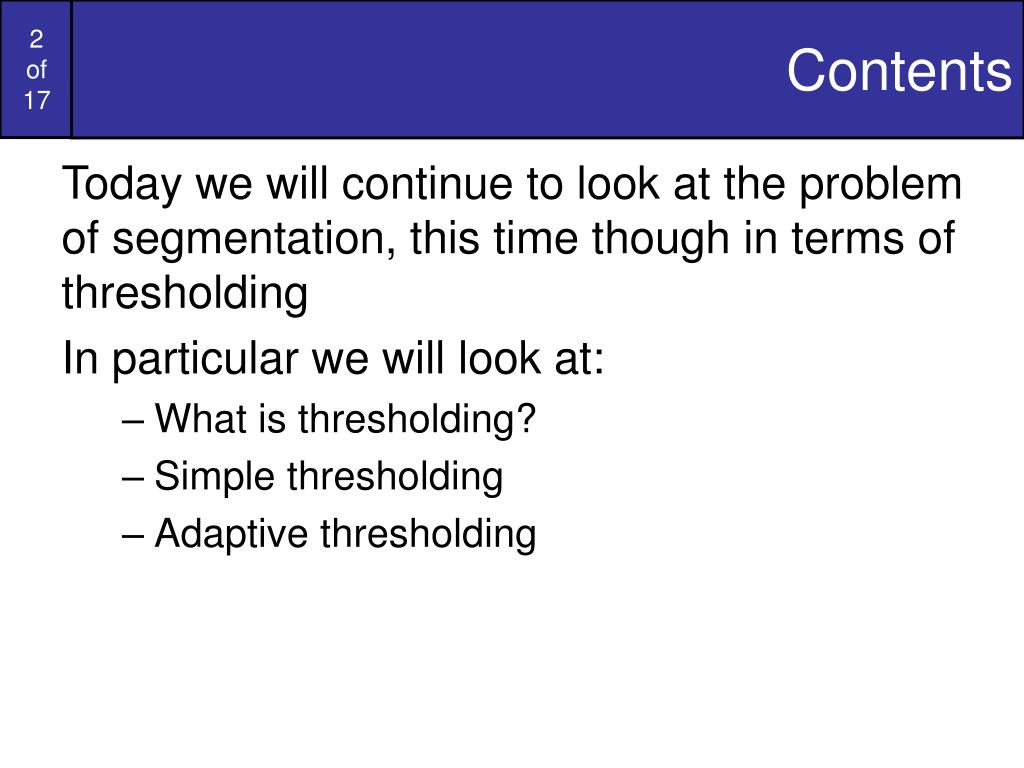 2
of
17

Contents

Today we will continue to look at the problem of segmentation, this time though in terms of thresholding

In particular we will look at:

– What is thresholding?

– Simple thresholding

– Adaptive thresholding